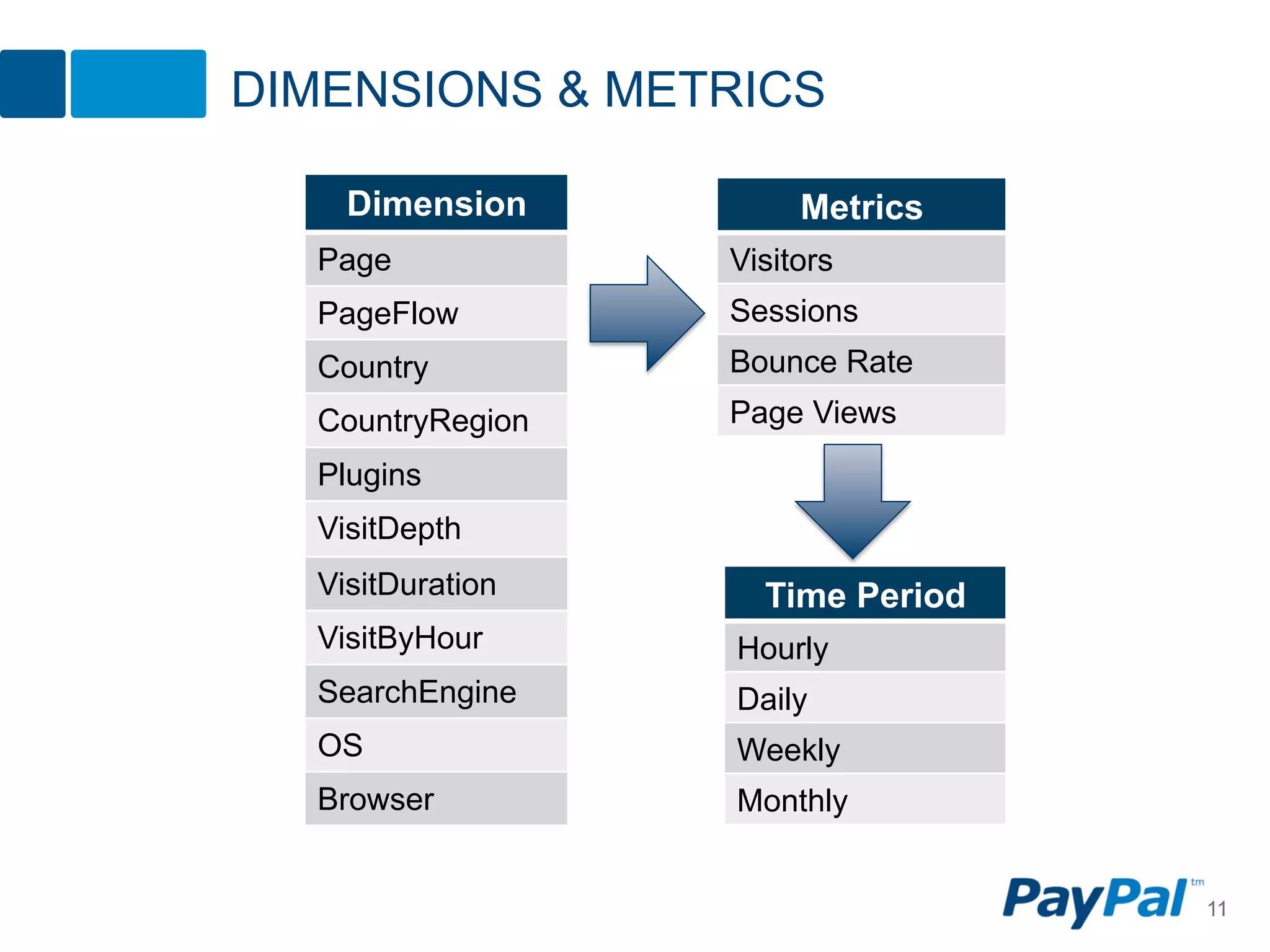 DIMENSIONS & METRICS

| Dimension |
|---|
| Page |
| PageFlow |
| Country |
| CountryRegion |
| Plugins |
| VisitDepth |
| VisitDuration |
| VisitByHour |
| SearchEngine |
| OS |
| Browser |

| Metrics |
|---|
| Visitors |
| Sessions |
| Bounce Rate |
| Page Views |

| Time Period |
|---|
| Hourly |
| Daily |
| Weekly |
| Monthly |

PayPal tm

11